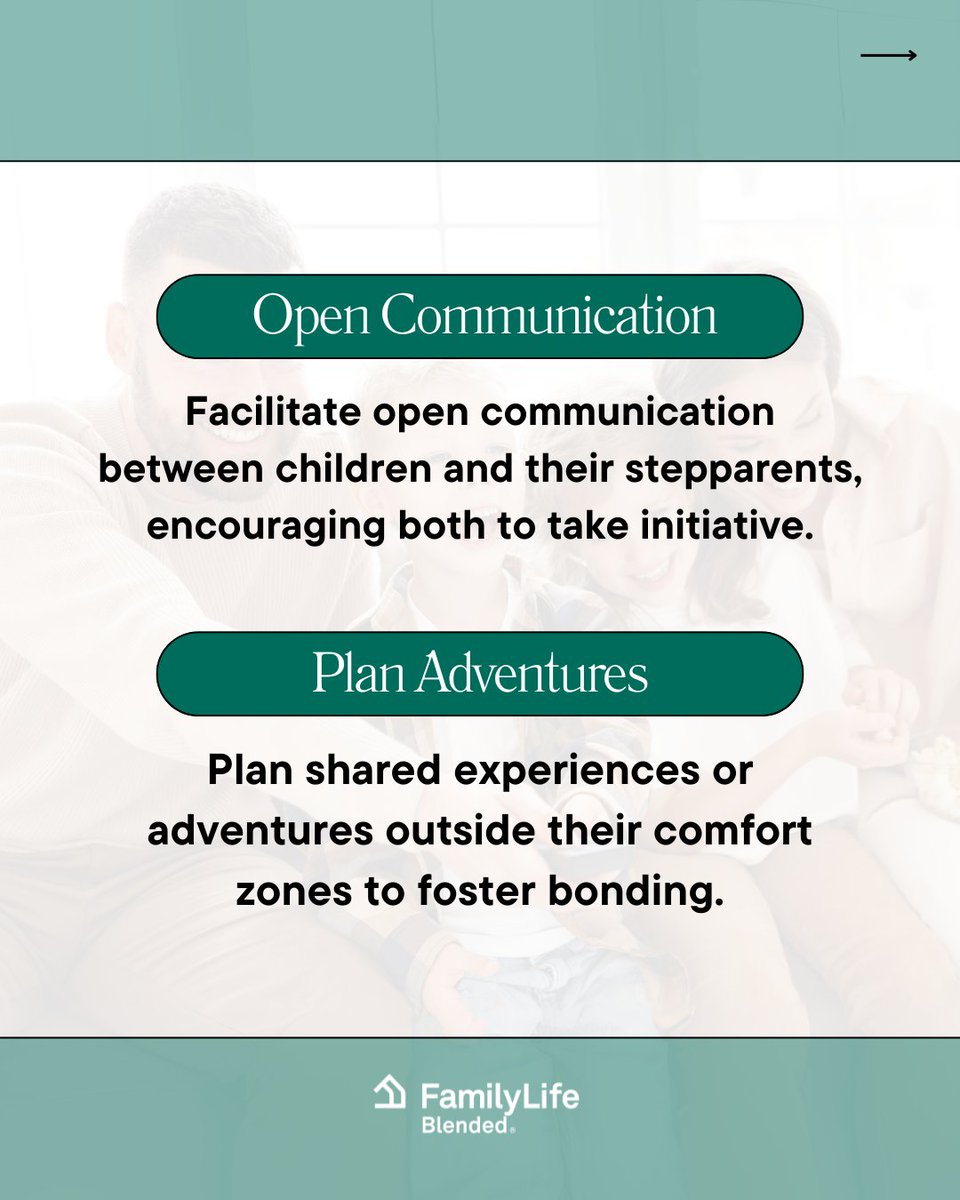 Open Communication

Facilitate open communication between children and their stepparents, encouraging both to take initiative.

Plan Adventures

Plan shared experiences or adventures outside their comfort zones to foster bonding.

FamilyLife Blended®